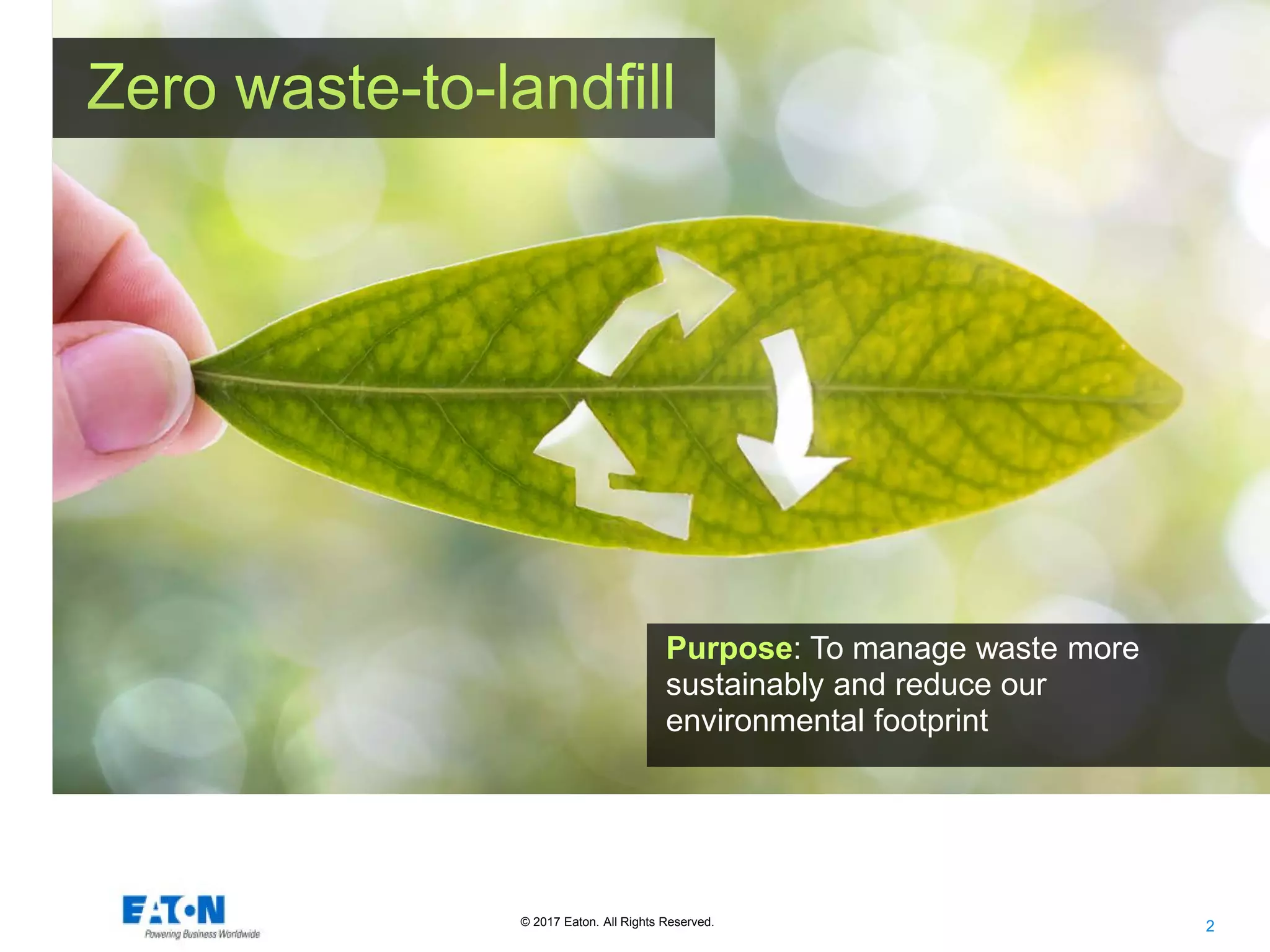 Zero waste-to-landfill

Purpose: To manage waste more sustainably and reduce our environmental footprint

EATON
Powering Business Worldwide

© 2017 Eaton. All Rights Reserved.

2